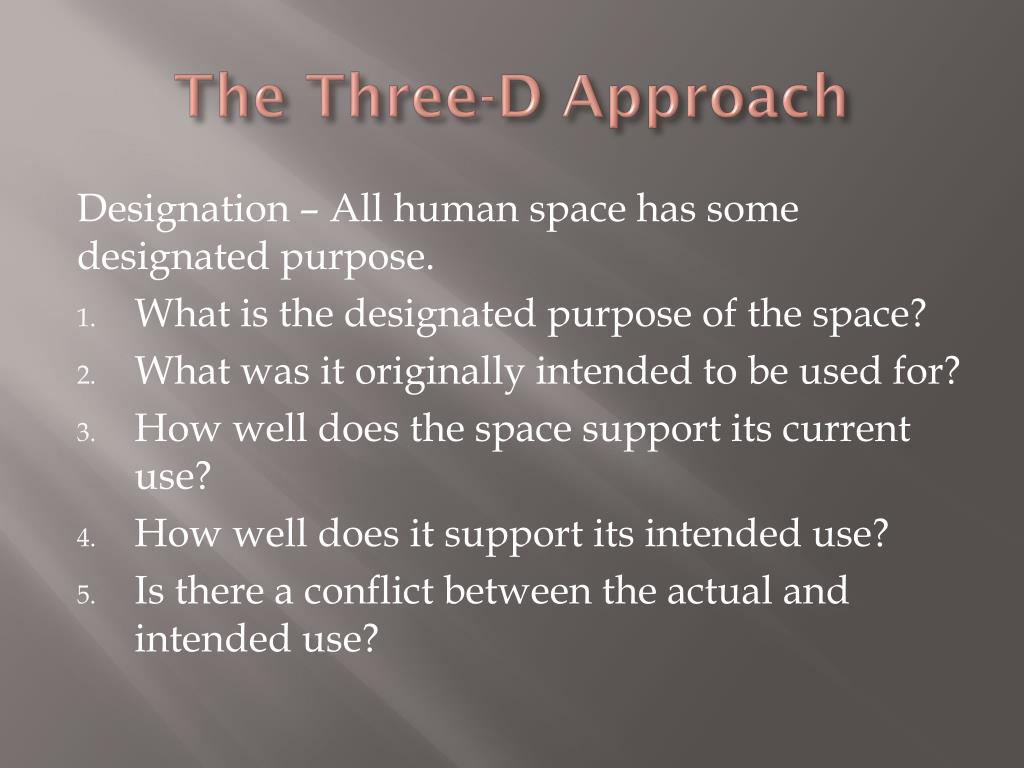 The Three-D Approach

Designation – All human space has some designated purpose.

1. What is the designated purpose of the space?
2. What was it originally intended to be used for?
3. How well does the space support its current use?
4. How well does it support its intended use?
5. Is there a conflict between the actual and intended use?